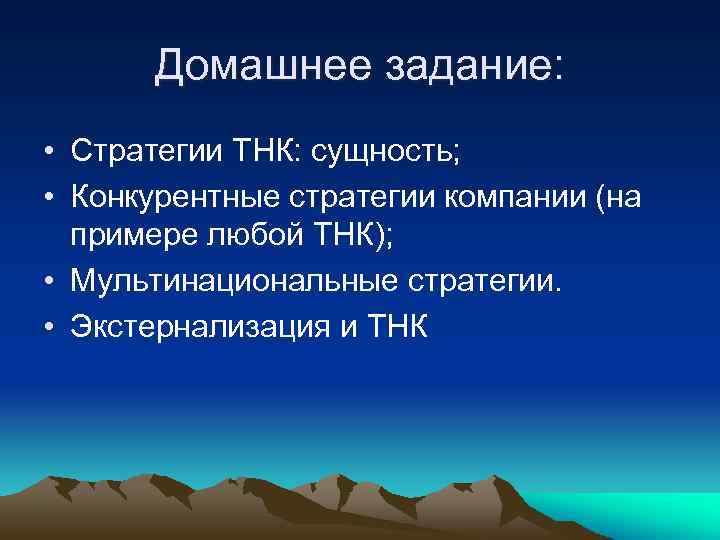 Домашнее задание:

• Стратегии ТНК: сущность;
• Конкурентные стратегии компании (на примере любой ТНК);
• Мультинациональные стратегии.
• Экстернализация и ТНК